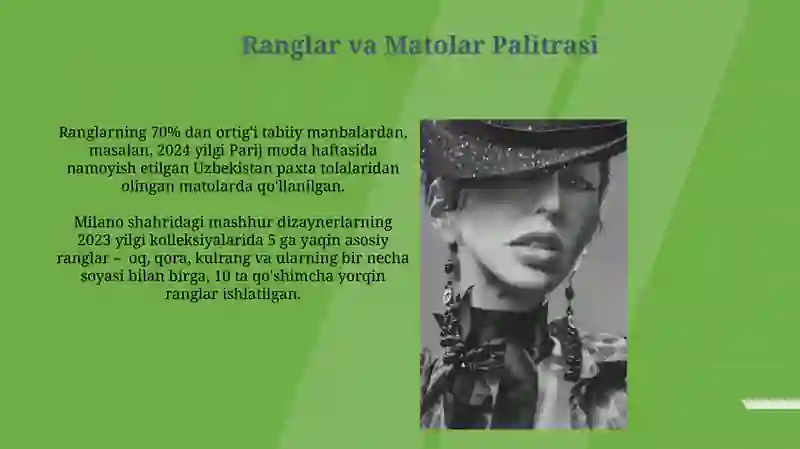 Ranglar va Matolar Palitrasi

Ranglarning 70% dan ortig'i tabiiy manbalardan, masalan, 2024 yilgi Parij moda haftasida namoyish etilgan Uzbekistan paxta tolalaridan olingan matolarda qo'llanilgan.

Milano shahridagi mashhur dizaynerlarning 2023 yilgi kolleksiyalarida 5 ga yaqin asosiy ranglar – oq, qora, kulrang va ularning bir necha soyasi bilan birga, 10 ta qo'shimcha yorqin ranglar ishlatilgan.